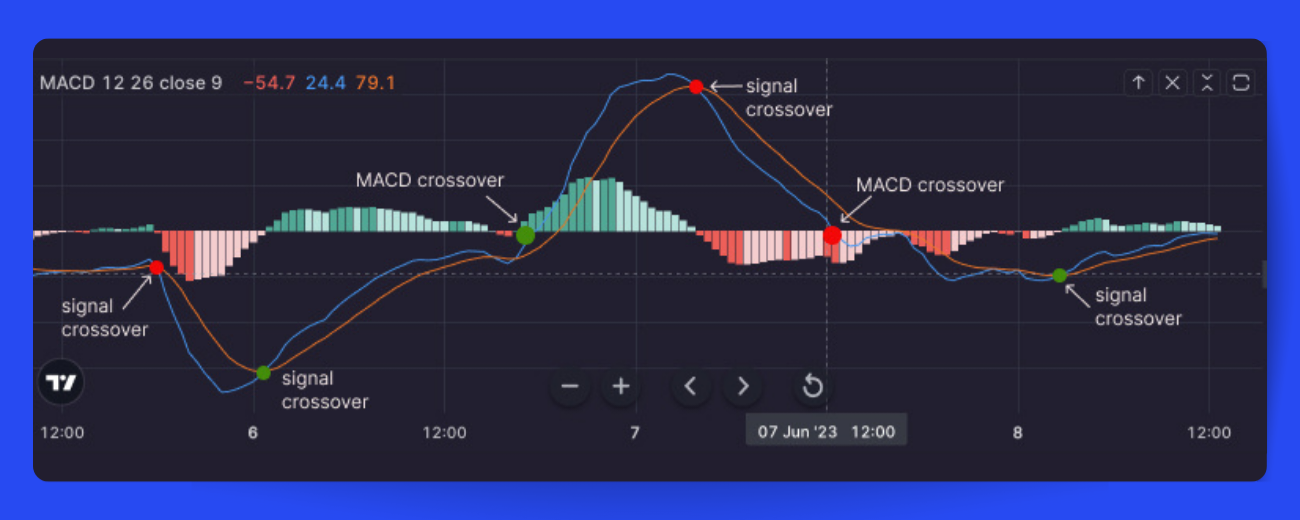 MACD 12 26 close 9 −54.7 24.4 79.1

signal crossover

MACD crossover

MACD crossover

signal crossover

signal crossover

signal crossover

12:00 6 12:00 7 07 Jun '23 12:00 8 12:00